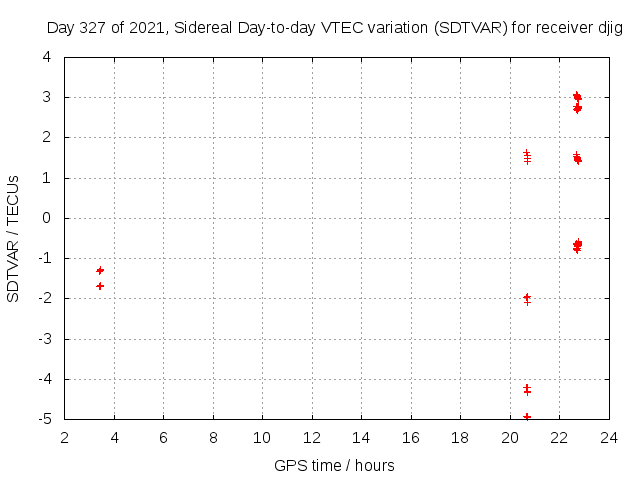 Day 327 of 2021, Sidereal Day-to-day VTEC variation (SDTVAR) for receiver djig

SDTVAR / TECUs

4
3
2
1
0
-1
-2
-3
-4
-5

2 4 6 8 10 12 14 16 18 20 22 24

GPS time / hours